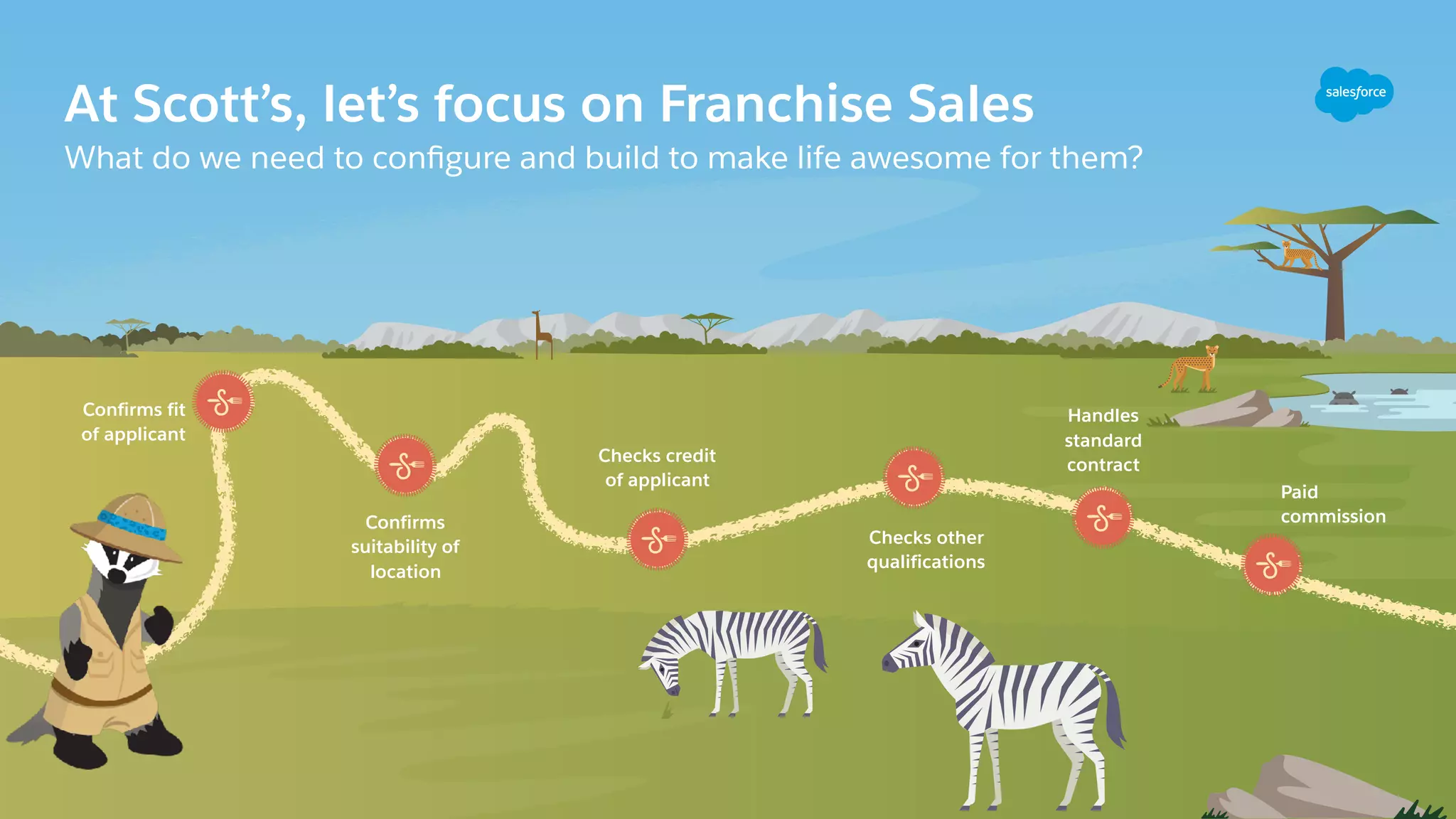 At Scott's, let's focus on Franchise Sales

What do we need to configure and build to make life awesome for them?

salesforce

Confirms fit of applicant

Confirms suitability of location

Checks credit of applicant

Checks other qualifications

Handles standard contract

Paid commission